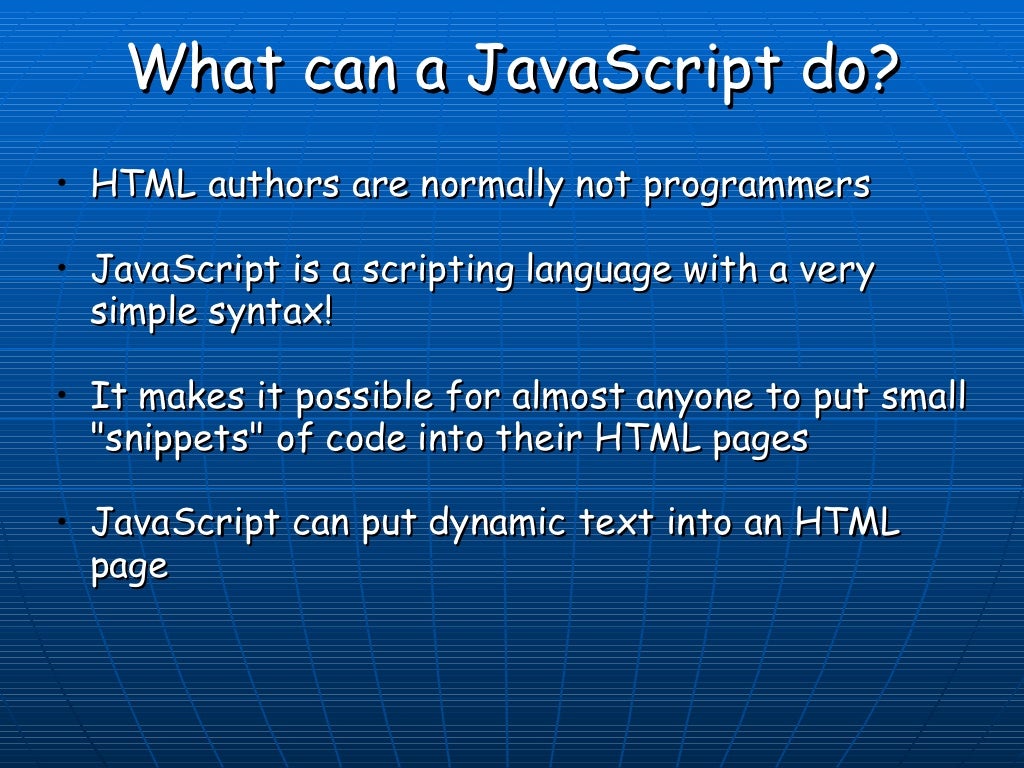 What can a JavaScript do?

• HTML authors are normally not programmers

• JavaScript is a scripting language with a very simple syntax!

• It makes it possible for almost anyone to put small "snippets" of code into their HTML pages

• JavaScript can put dynamic text into an HTML page